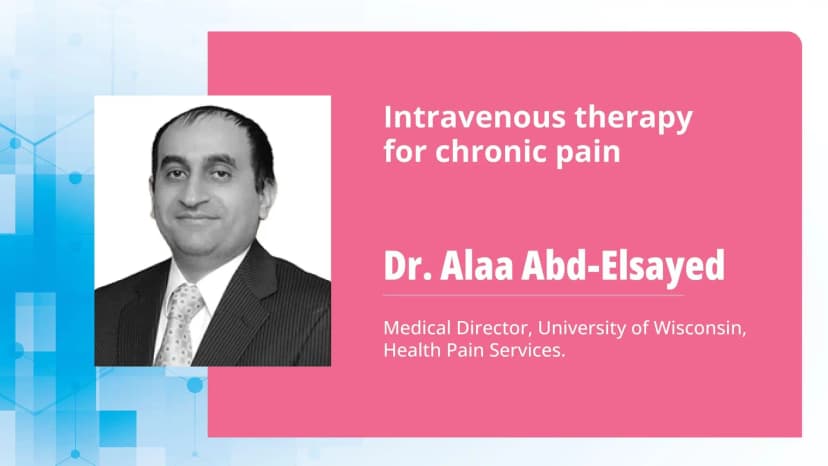 Intravenous therapy for chronic pain

Dr. Alaa Abd-Elsayed

Medical Director, University of Wisconsin, Health Pain Services.